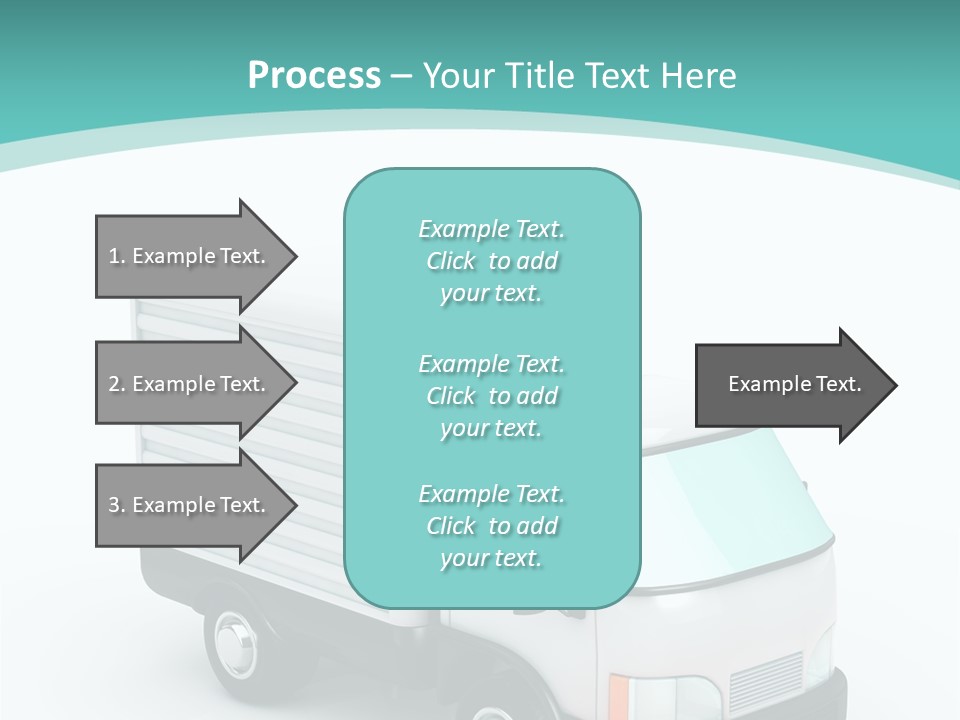 Process – Your Title Text Here

1. Example Text.

2. Example Text.

3. Example Text.

Example Text. Click to add your text.

Example Text. Click to add your text.

Example Text. Click to add your text.

Example Text.